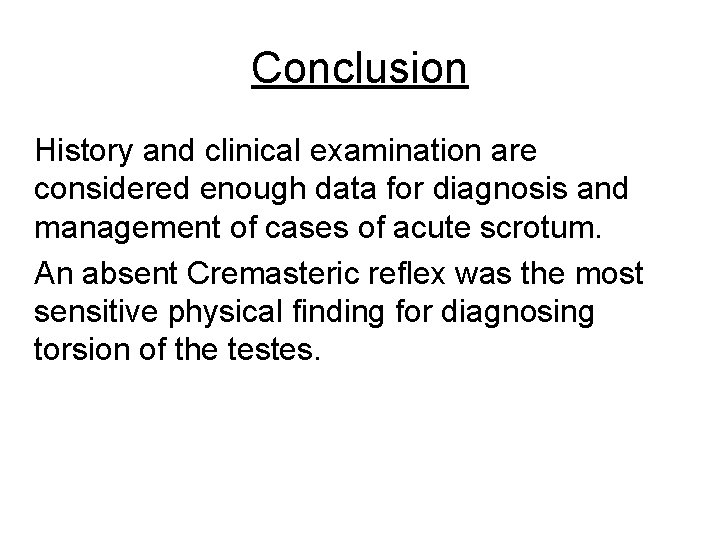 Conclusion

History and clinical examination are considered enough data for diagnosis and management of cases of acute scrotum.

An absent Cremasteric reflex was the most sensitive physical finding for diagnosing torsion of the testes.